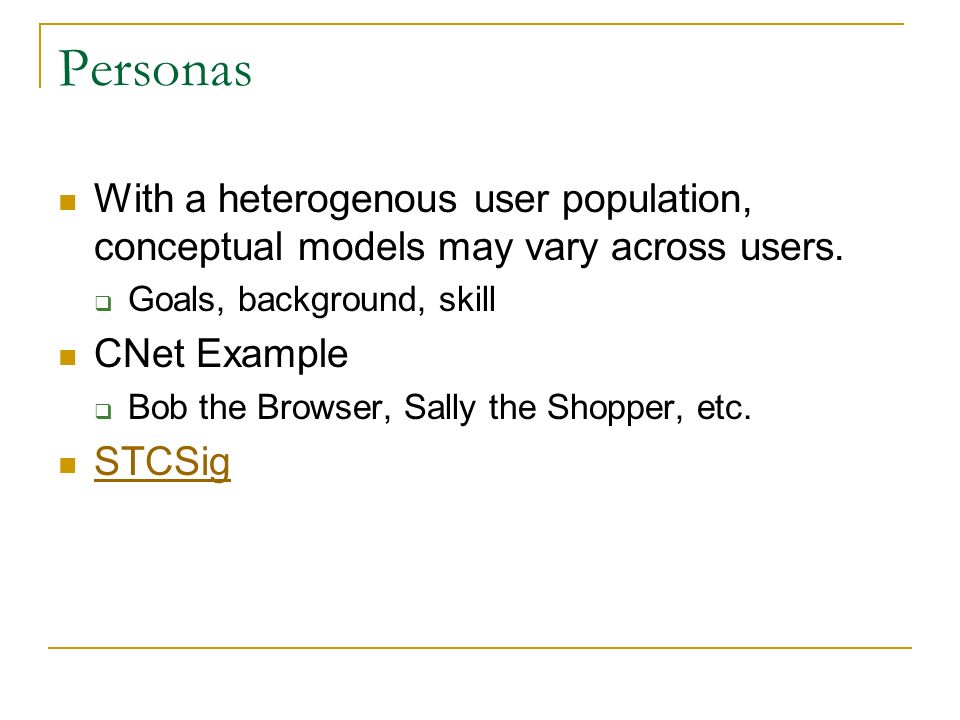 Personas

With a heterogenous user population, conceptual models may vary across users.

Goals, background, skill

CNet Example

Bob the Browser, Sally the Shopper, etc.

STCSig